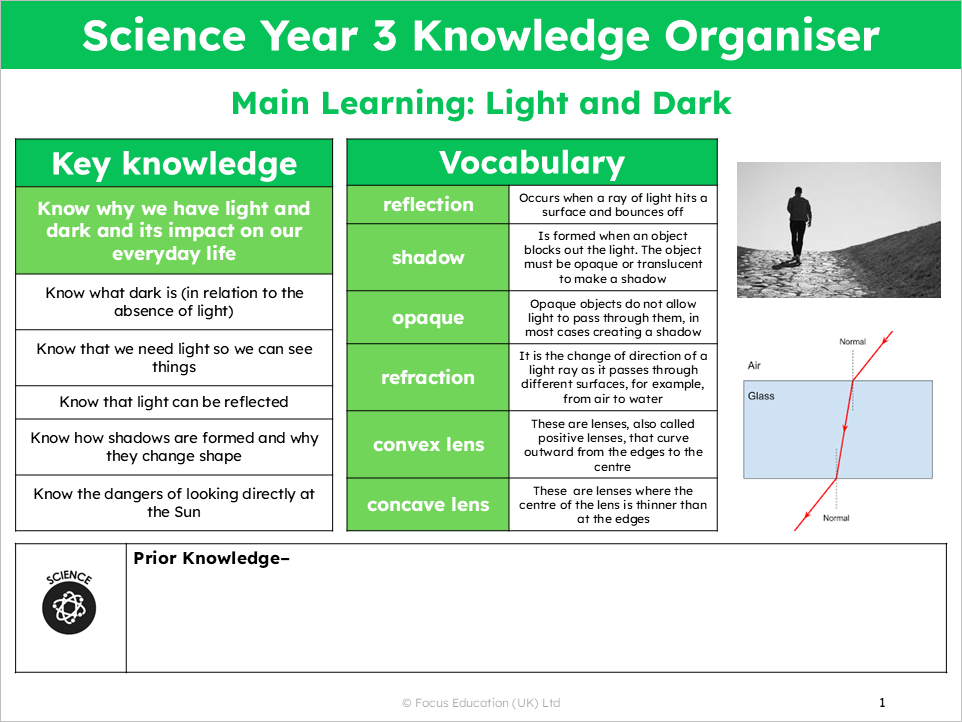 Science Year 3 Knowledge Organiser

Main Learning: Light and Dark

| Key knowledge |
|---|
| Know why we have light and dark and its impact on our everyday life |
| Know what dark is (in relation to the absence of light) |
| Know that we need light so we can see things |
| Know that light can be reflected |
| Know how shadows are formed and why they change shape |
| Know the dangers of looking directly at the Sun |

| Vocabulary | |
|---|---|
| reflection | Occurs when a ray of light hits a surface and bounces off |
| shadow | Is formed when an object blocks out the light. The object must be opaque or translucent to make a shadow |
| opaque | Opaque objects do not allow light to pass through them, in most cases creating a shadow |
| refraction | It is the change of direction of a light ray as it passes through different surfaces, for example, from air to water |
| convex lens | These are lenses, also called positive lenses, that curve outward from the edges to the centre |
| concave lens | These are lenses where the centre of the lens is thinner than at the edges |

Normal
Air
Glass
Normal

SCIENCE

Prior Knowledge–

© Focus Education (UK) Ltd

1